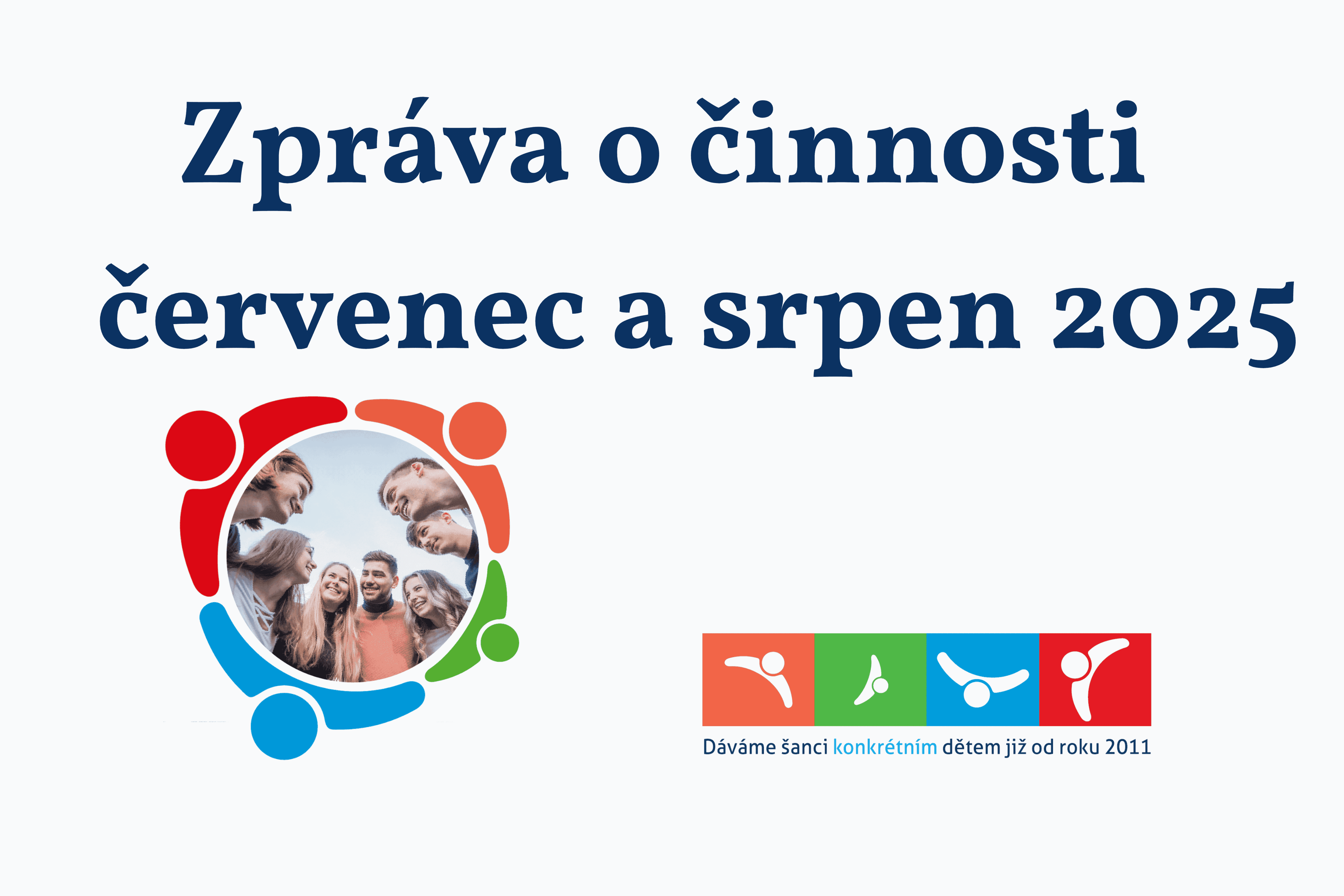 Zpráva o činnosti
červenec a srpen 2025

Dáváme šanci konkrétním dětem již od roku 2011